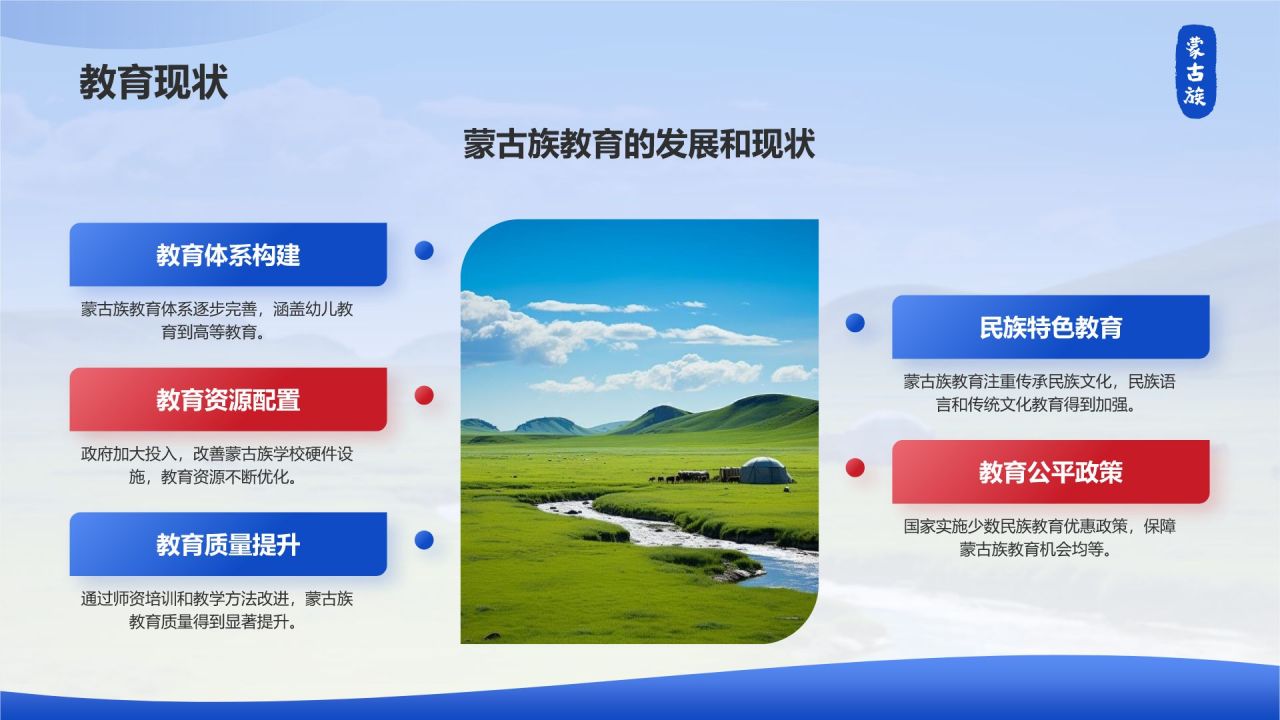 教育现状

蒙古族

蒙古族教育的发展和现状

教育体系构建

蒙古族教育体系逐步完善，涵盖幼儿教育到高等教育。

教育资源配置

政府加大投入，改善蒙古族学校硬件设施，教育资源不断优化。

教育质量提升

通过师资培训和教学方法改进，蒙古族教育质量得到显著提升。

民族特色教育

蒙古族教育注重传承民族文化，民族语言和传统文化教育得到加强。

教育公平政策

国家实施少数民族教育优惠政策，保障蒙古族教育机会均等。